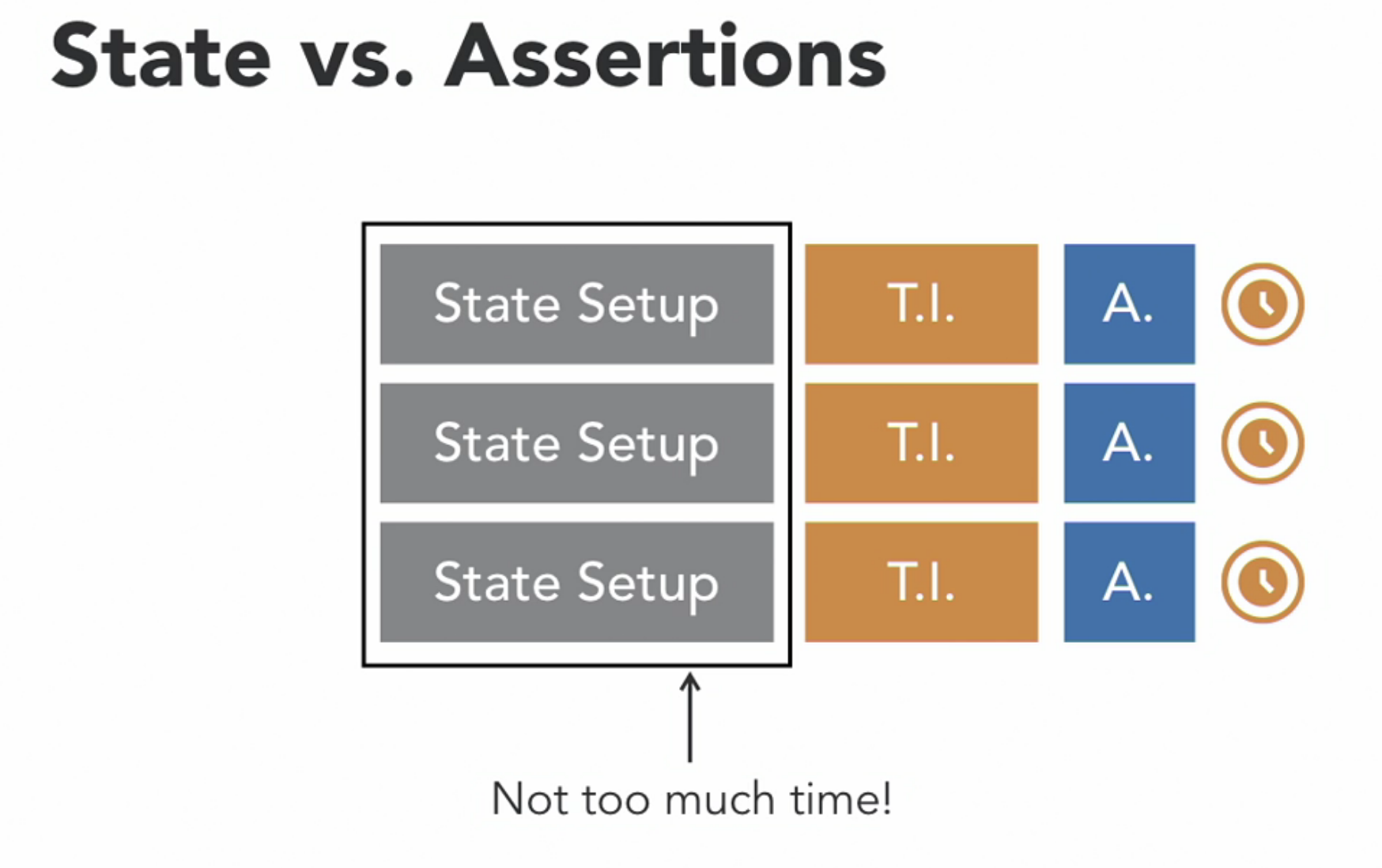 State vs. Assertions

State Setup T.I. A.
State Setup T.I. A.
State Setup T.I. A.

Not too much time!